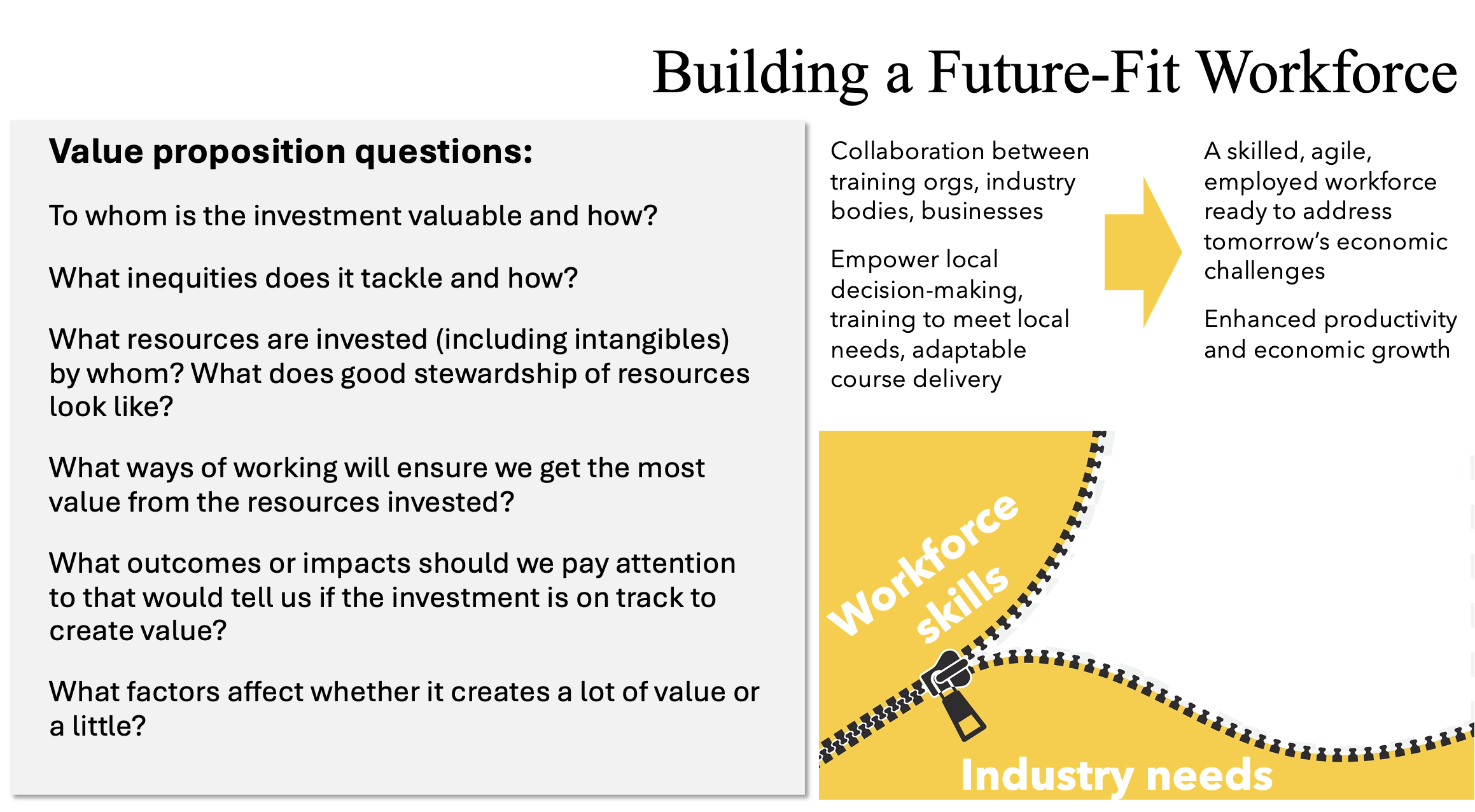 Building a Future-Fit Workforce

Value proposition questions:

To whom is the investment valuable and how?

What inequities does it tackle and how?

What resources are invested (including intangibles) by whom? What does good stewardship of resources look like?

What ways of working will ensure we get the most value from the resources invested?

What outcomes or impacts should we pay attention to that would tell us if the investment is on track to create value?

What factors affect whether it creates a lot of value or a little?

Collaboration between training orgs, industry bodies, businesses

Empower local decision-making, training to meet local needs, adaptable course delivery

A skilled, agile, employed workforce ready to address tomorrow's economic challenges

Enhanced productivity and economic growth

Workforce skills

Industry needs